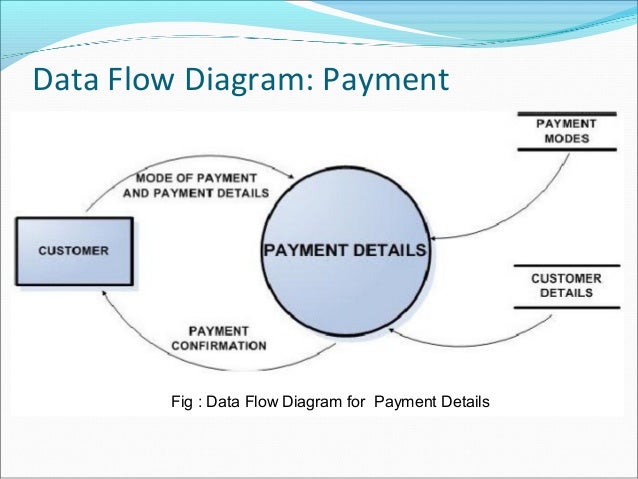 Data Flow Diagram: Payment

PAYMENT MODES

MODE OF PAYMENT AND PAYMENT DETAILS

CUSTOMER

PAYMENT DETAILS

CUSTOMER DETAILS

PAYMENT CONFIRMATION

Fig : Data Flow Diagram for Payment Details